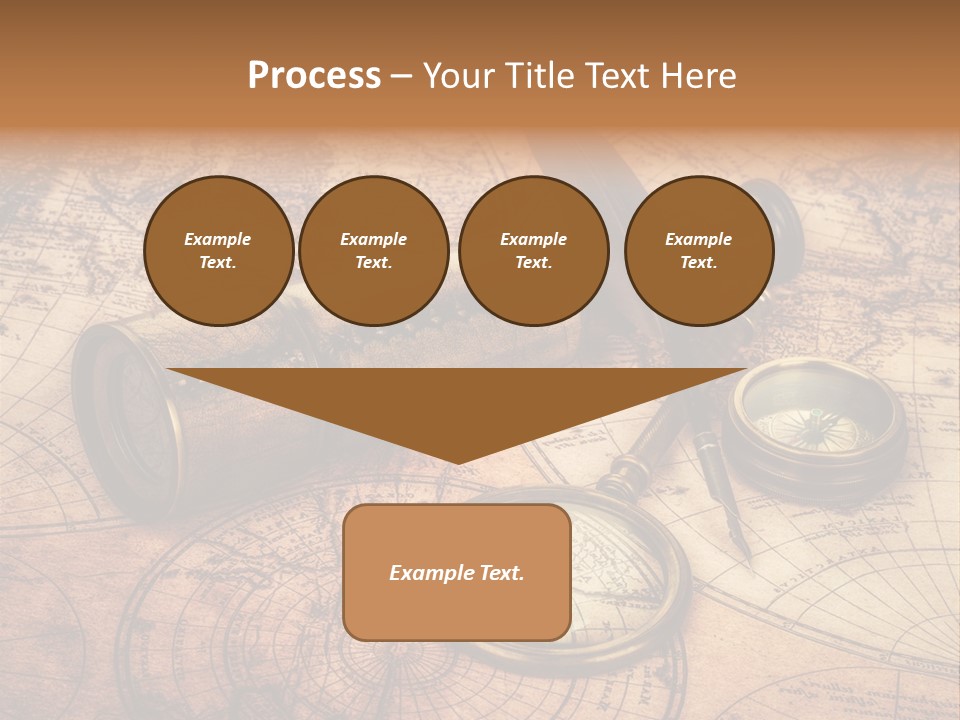 Process – Your Title Text Here

Example Text.

Example Text.

Example Text.

Example Text.

Example Text.